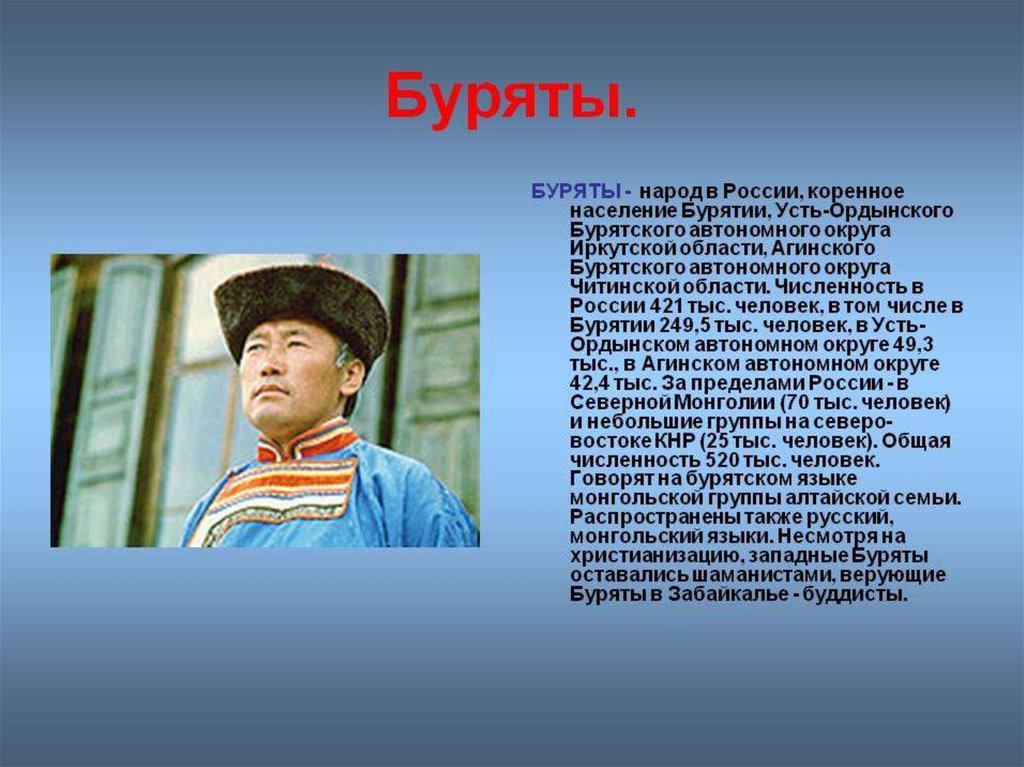 Буряты.

БУРЯТЫ - народ в России, коренное население Бурятии, Усть-Ордынского Бурятского автономного округа Иркутской области, Агинского Бурятского автономного округа Читинской области. Численность в России 421 тыс. человек, в том числе в Бурятии 249,5 тыс. человек, в Усть-Ордынском автономном округе 49,3 тыс., в Агинском автономном округе 42,4 тыс. За пределами России - в Северной Монголии (70 тыс. человек) и небольшие группы на северо-востоке КНР (25 тыс. человек). Общая численность 520 тыс. человек. Говорят на бурятском языке монгольской группы алтайской семьи. Распространены также русский, монгольский языки. Несмотря на христианизацию, западные Буряты оставались шаманистами, верующие Буряты в Забайкалье - буддисты.